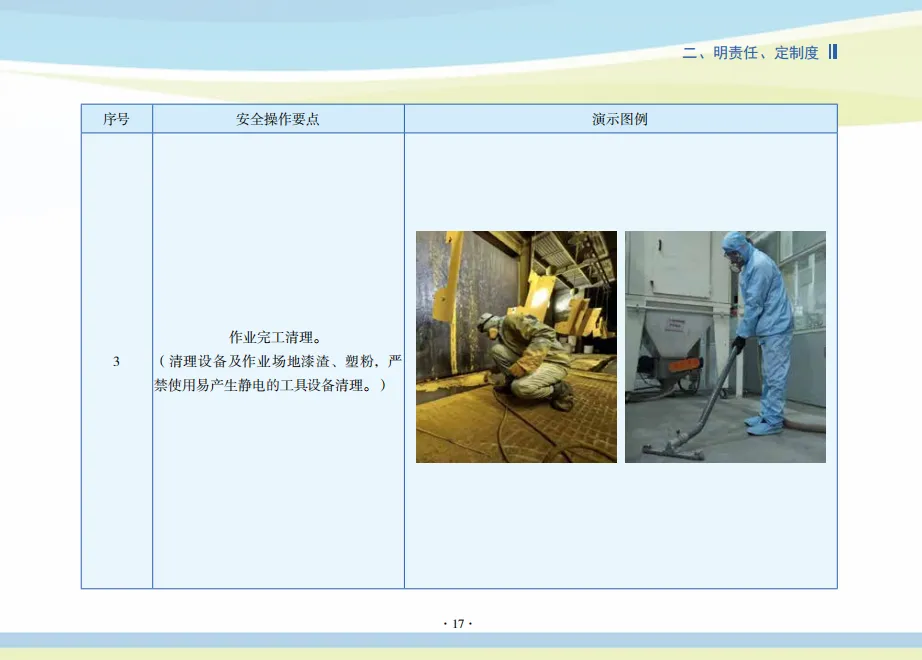 二、明责任、定制度

| 序号 | 安全操作要点 | 演示图例 |
|---|---|---|
| 3 | 作业完工清理。（清理设备及作业场地漆渣、塑粉，严禁使用易产生静电的工具设备清理。） | |

· 17 ·